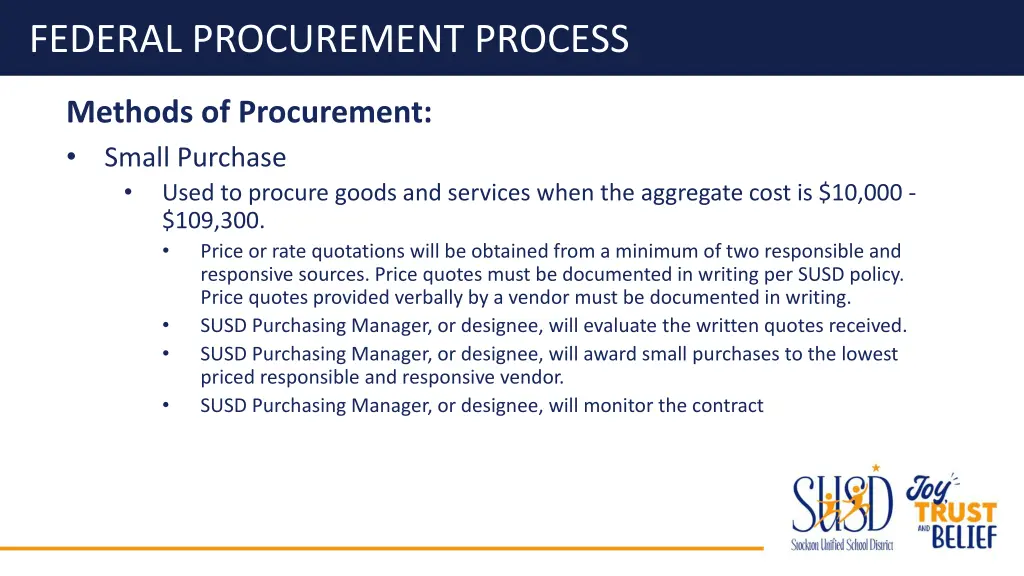 FEDERAL PROCUREMENT PROCESS

Methods of Procurement:

• Small Purchase
  • Used to procure goods and services when the aggregate cost is \$10,000 - \$109,300.
    • Price or rate quotations will be obtained from a minimum of two responsible and responsive sources. Price quotes must be documented in writing per SUSD policy. Price quotes provided verbally by a vendor must be documented in writing.
    • SUSD Purchasing Manager, or designee, will evaluate the written quotes received.
    • SUSD Purchasing Manager, or designee, will award small purchases to the lowest priced responsible and responsive vendor.
    • SUSD Purchasing Manager, or designee, will monitor the contract

SUSD
Stockton Unified School District

Joy TRUST AND BELIEF